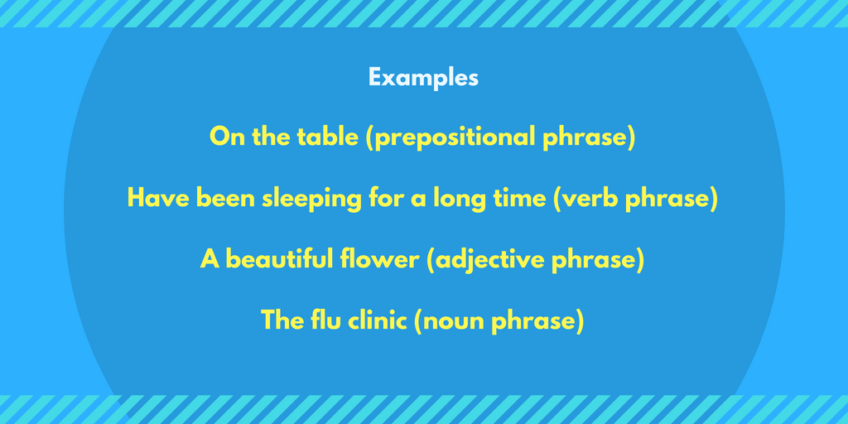 Examples

On the table (prepositional phrase)

Have been sleeping for a long time (verb phrase)

A beautiful flower (adjective phrase)

The flu clinic (noun phrase)